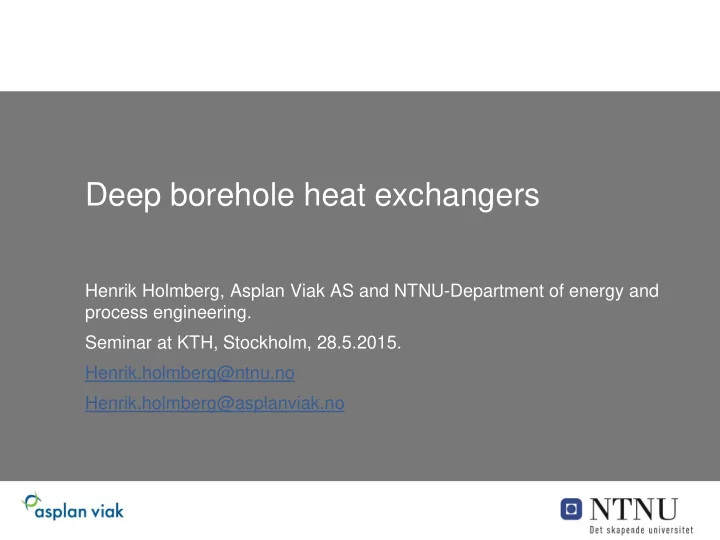 Deep borehole heat exchangers

Henrik Holmberg, Asplan Viak AS and NTNU-Department of energy and process engineering.

Seminar at KTH, Stockholm, 28.5.2015.

Henrik.holmberg@ntnu.no

Henrik.holmberg@asplanviak.no

asplan viak

NTNU
Det skapende universitet